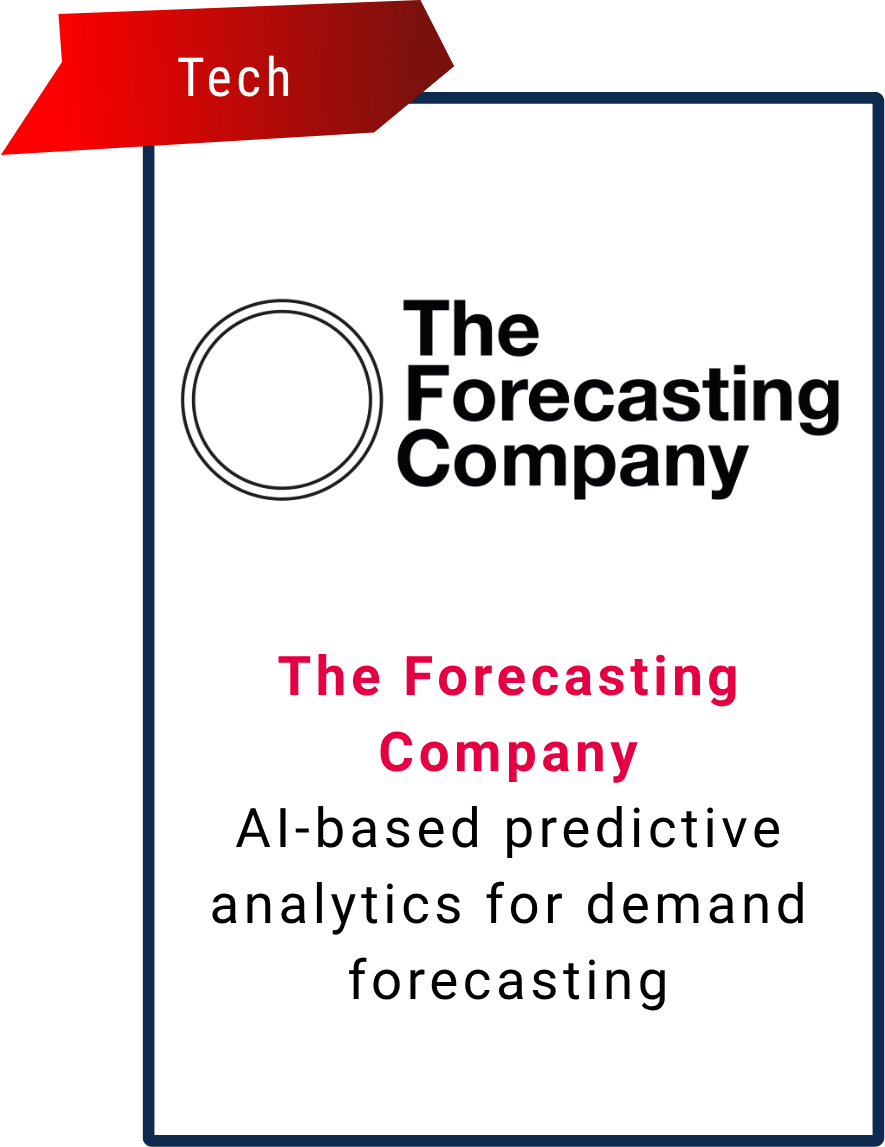 Tech

The Forecasting Company

The Forecasting Company
AI-based predictive analytics for demand forecasting